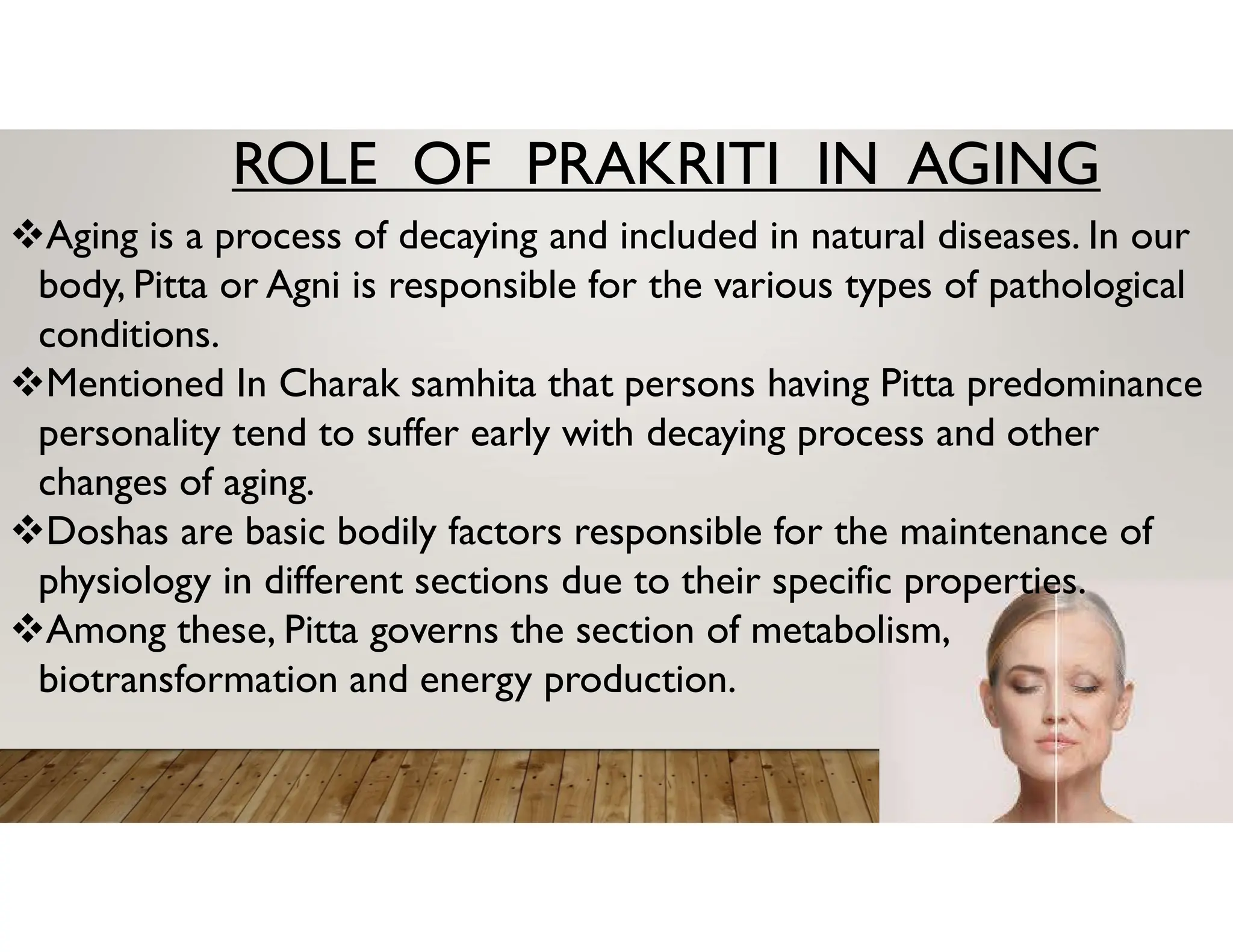 ROLE OF PRAKRITI IN AGING

❖Aging is a process of decaying and included in natural diseases. In our body, Pitta or Agni is responsible for the various types of pathological conditions.

❖Mentioned In Charak samhita that persons having Pitta predominance personality tend to suffer early with decaying process and other changes of aging.

❖Doshas are basic bodily factors responsible for the maintenance of physiology in different sections due to their specific properties.

❖Among these, Pitta governs the section of metabolism, biotransformation and energy production.